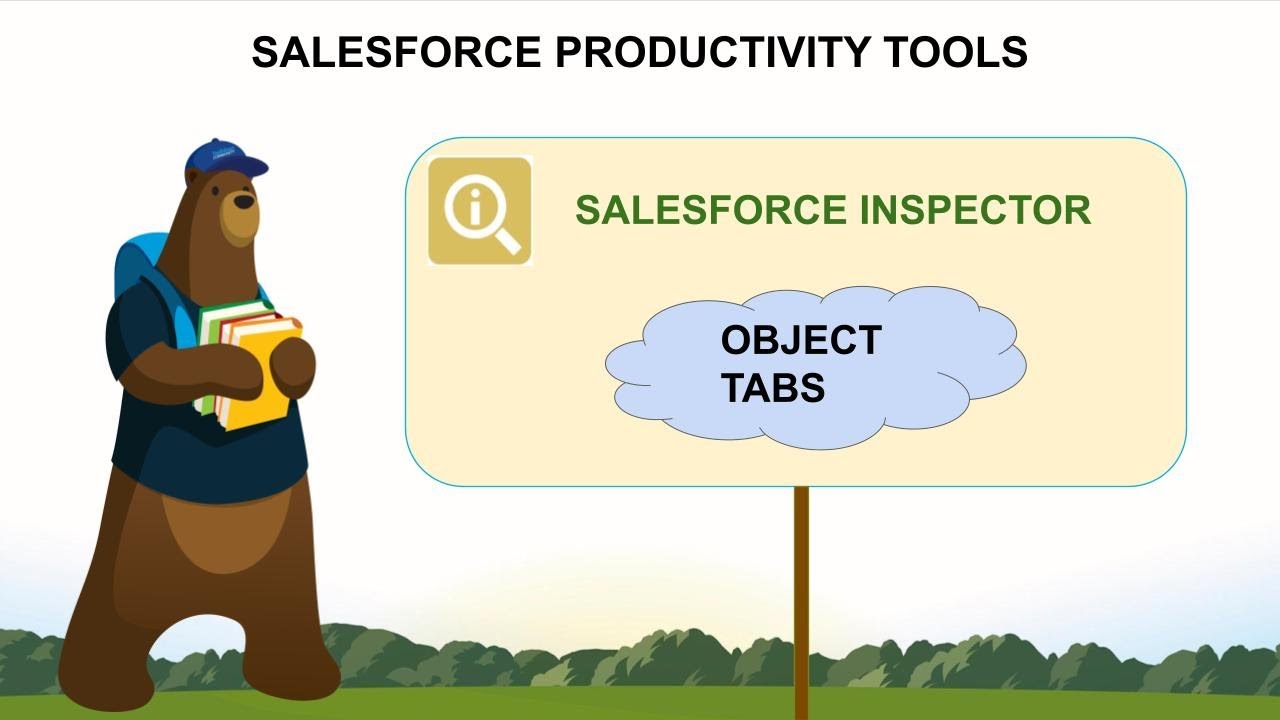 SALESFORCE PRODUCTIVITY TOOLS

SALESFORCE INSPECTOR

OBJECT TABS